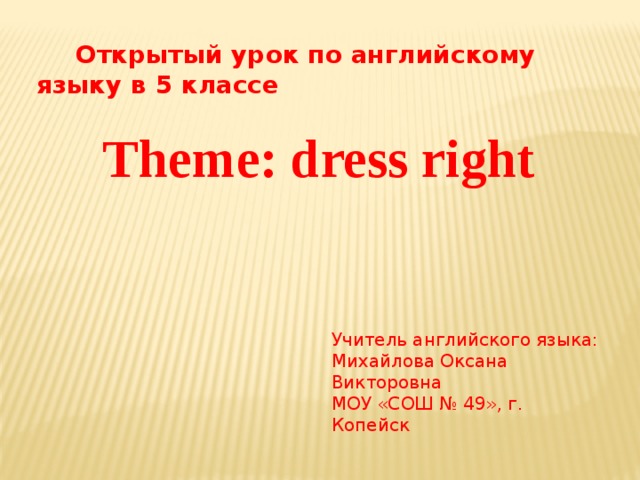 Открытый урок по английскому языку в 5 классе

Theme: dress right

Учитель английского языка:
Михайлова Оксана Викторовна
МОУ «СОШ № 49», г. Копейск